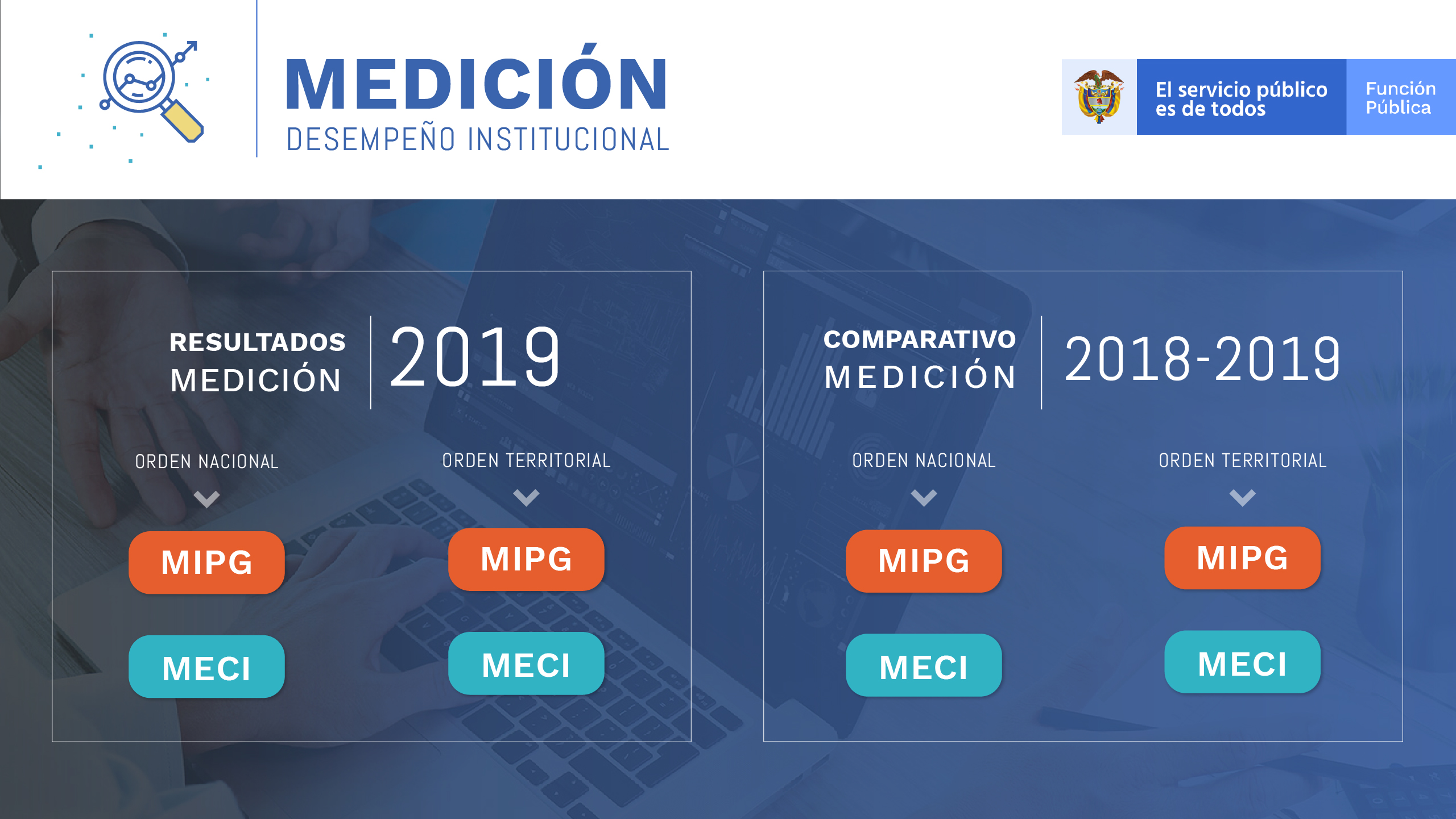 MEDICIÓN
DESEMPEÑO INSTITUCIONAL

El servicio público es de todos

Función Pública

RESULTADOS MEDICIÓN 2019

ORDEN NACIONAL

MIPG

MECI

ORDEN TERRITORIAL

MIPG

MECI

COMPARATIVO MEDICIÓN 2018-2019

ORDEN NACIONAL

MIPG

MECI

ORDEN TERRITORIAL

MIPG

MECI